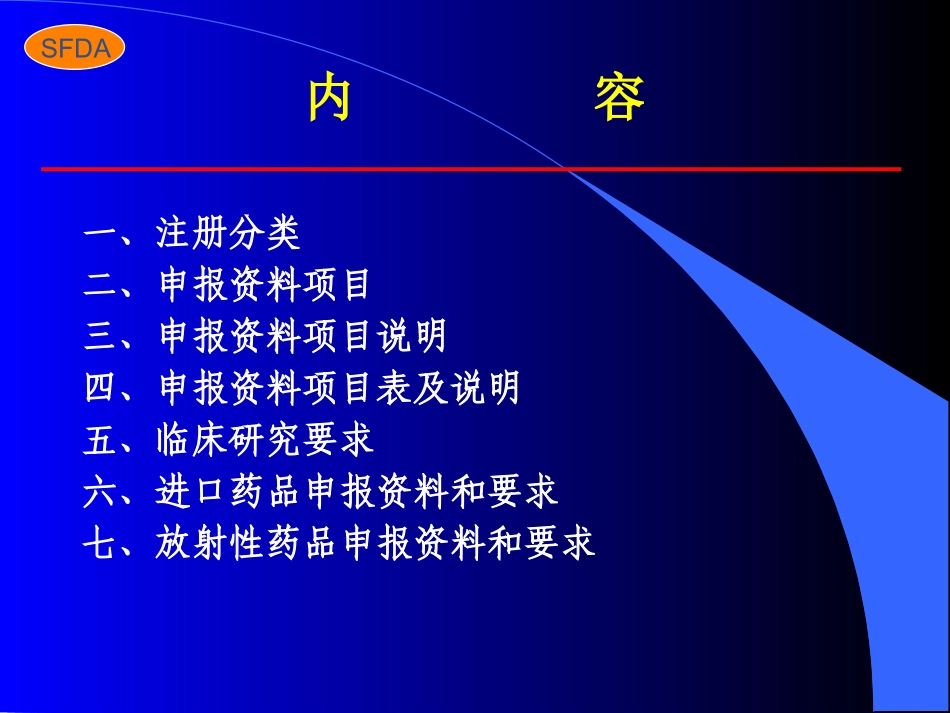 SFDA

内　　　容

一、注册分类
二、申报资料项目
三、申报资料项目说明
四、申报资料项目表及说明
五、临床研究要求
六、进口药品申报资料和要求
七、放射性药品申报资料和要求